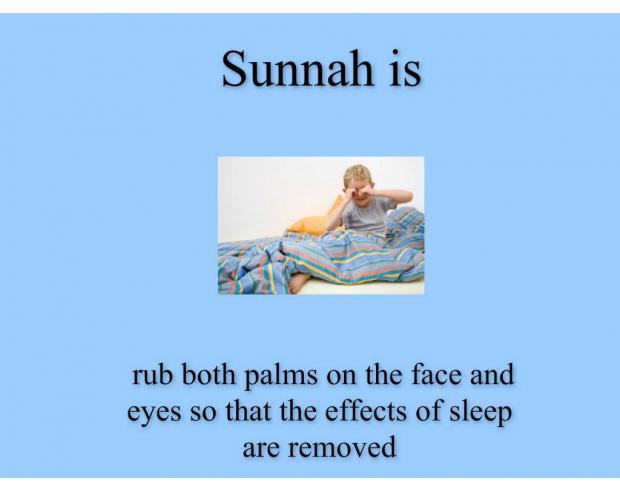 Sunnah is

rub both palms on the face and eyes so that the effects of sleep are removed